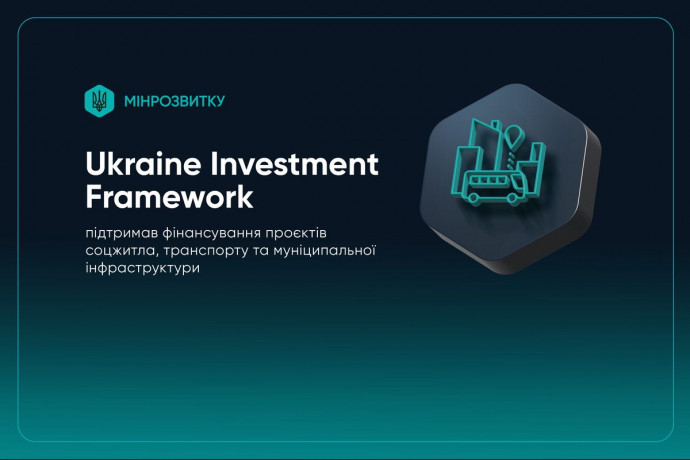 МІНРОЗВИТКУ

Ukraine Investment Framework

підтримав фінансування проєктів соцжитла, транспорту та муніципальної інфраструктури